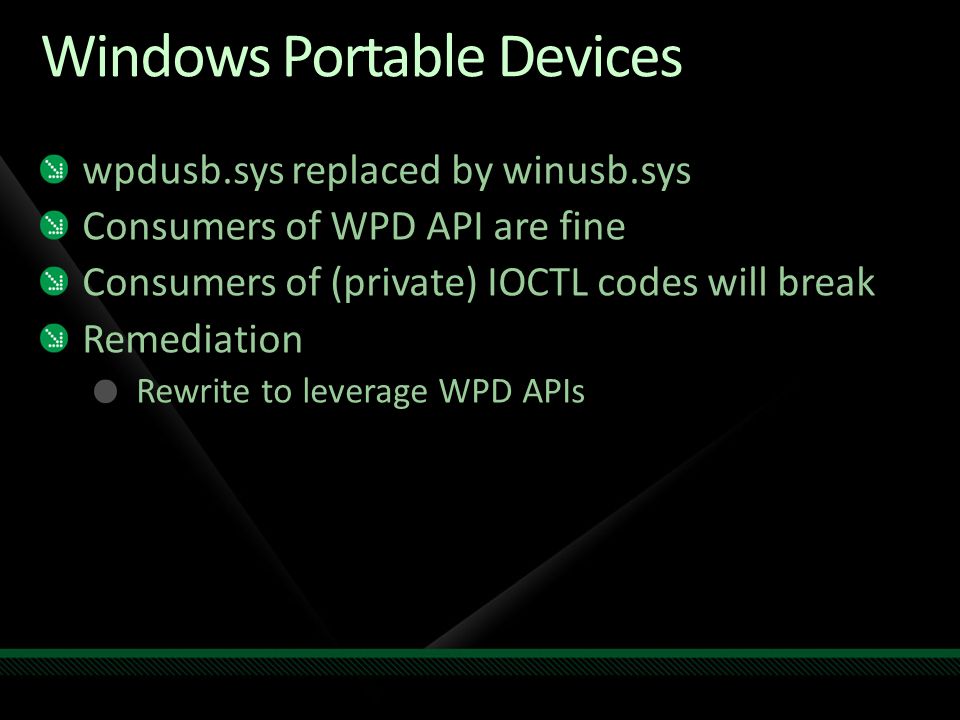 Windows Portable Devices

wpdusb.sys replaced by winusb.sys

Consumers of WPD API are fine

Consumers of (private) IOCTL codes will break

Remediation

Rewrite to leverage WPD APIs